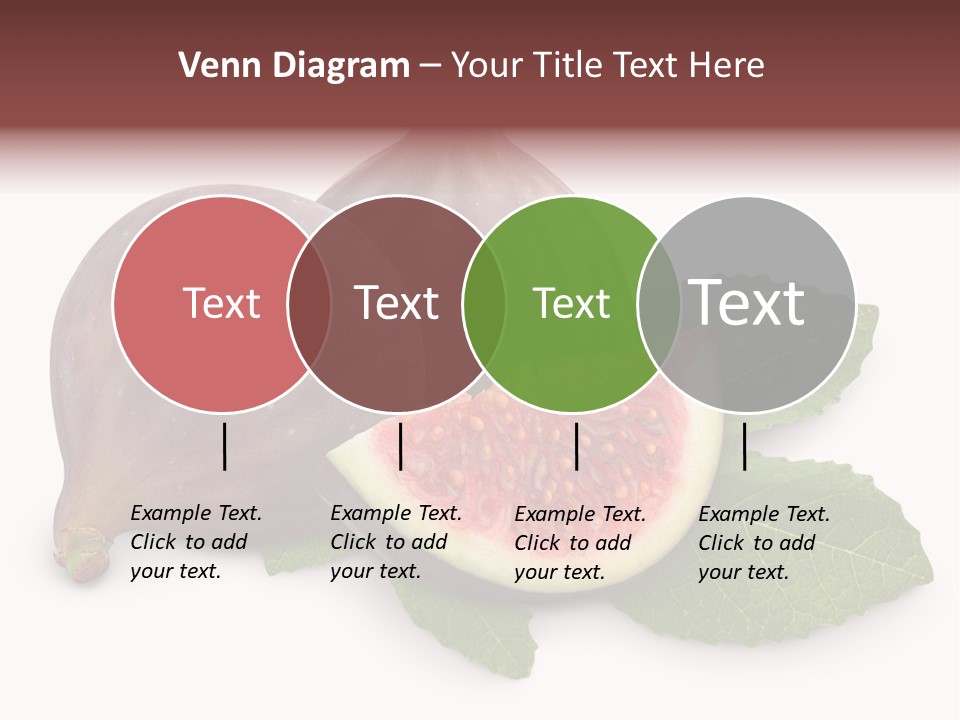 Venn Diagram – Your Title Text Here

Text

Text

Text

Text

Example Text. Click to add your text.

Example Text. Click to add your text.

Example Text. Click to add your text.

Example Text. Click to add your text.